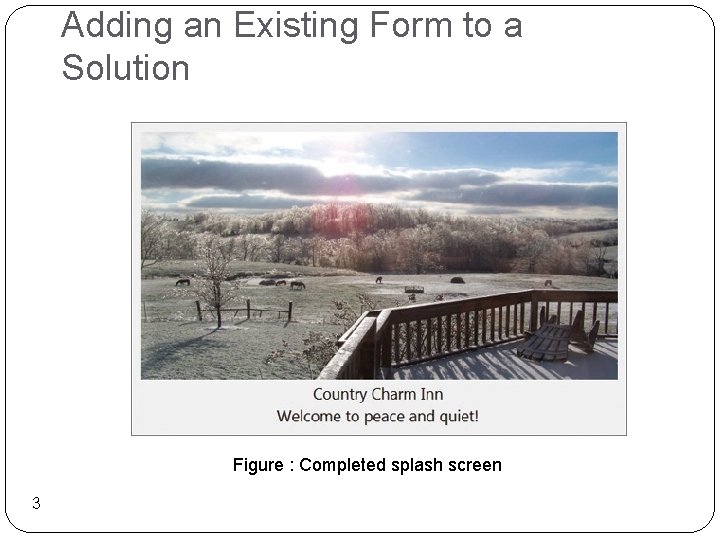 Adding an Existing Form to a Solution

Country Charm Inn
Welcome to peace and quiet!

Figure : Completed splash screen

3